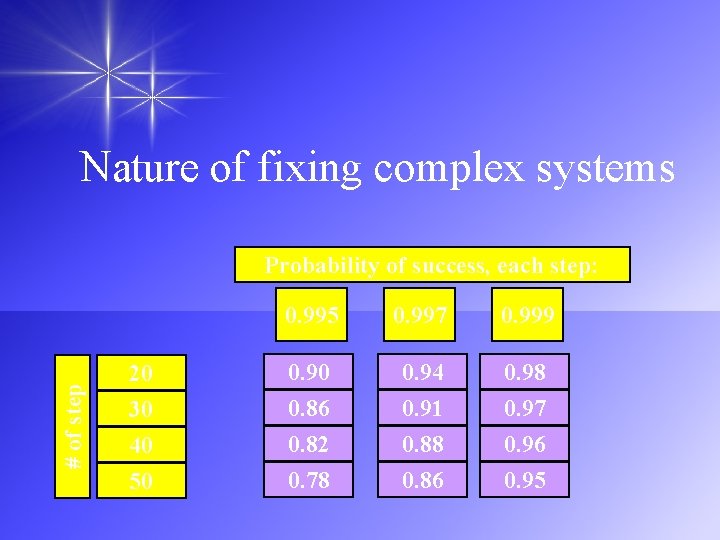 Nature of fixing complex systems

Probability of success, each step:

| # of step | 0.995 | 0.997 | 0.999 |
|---|---|---|---|
| 20 | 0.90 | 0.94 | 0.98 |
| 30 | 0.86 | 0.91 | 0.97 |
| 40 | 0.82 | 0.88 | 0.96 |
| 50 | 0.78 | 0.86 | 0.95 |